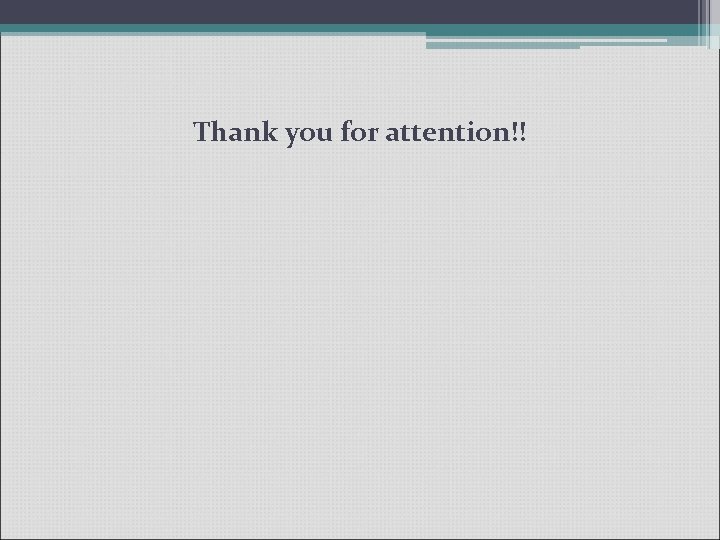 Thank you for attention!!